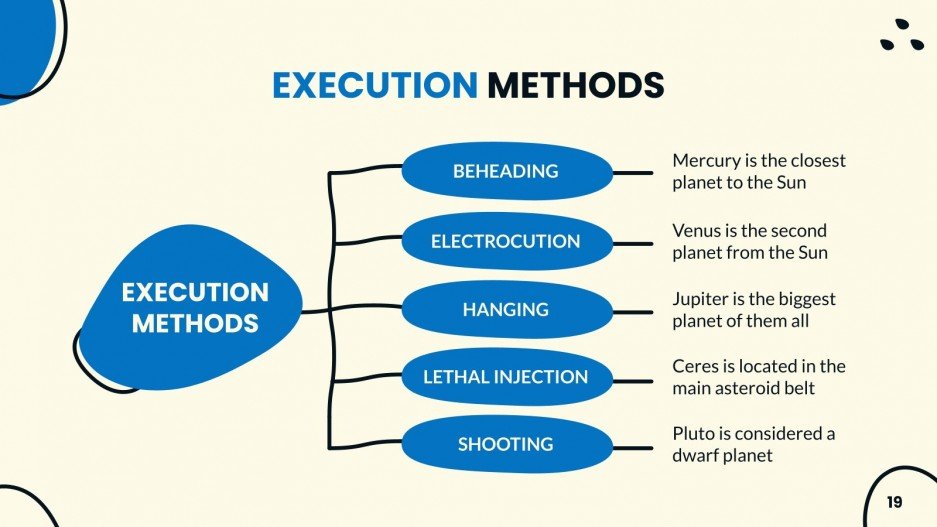 EXECUTION METHODS

EXECUTION METHODS

BEHEADING

Mercury is the closest planet to the Sun

ELECTROCUTION

Venus is the second planet from the Sun

HANGING

Jupiter is the biggest planet of them all

LETHAL INJECTION

Ceres is located in the main asteroid belt

SHOOTING

Pluto is considered a dwarf planet

19